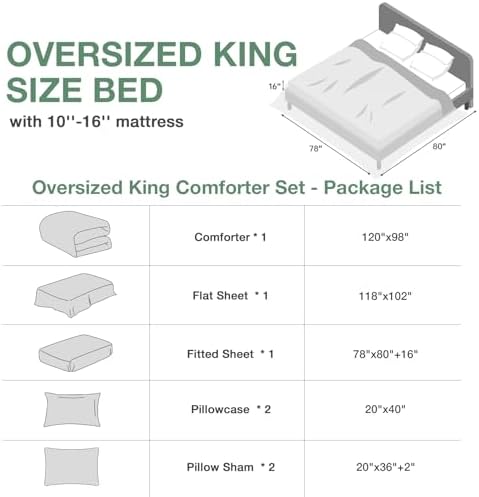 OVERSIZED KING SIZE BED

with 10''-16'' mattress

16"

78"

80"

Oversized King Comforter Set - Package List

| | | |
|---|---|---|
| | Comforter * 1 | 120"x98" |
| | Flat Sheet * 1 | 118"x102" |
| | Fitted Sheet * 1 | 78"x80"+16" |
| | Pillowcase * 2 | 20"x40" |
| | Pillow Sham * 2 | 20"x36"+2" |